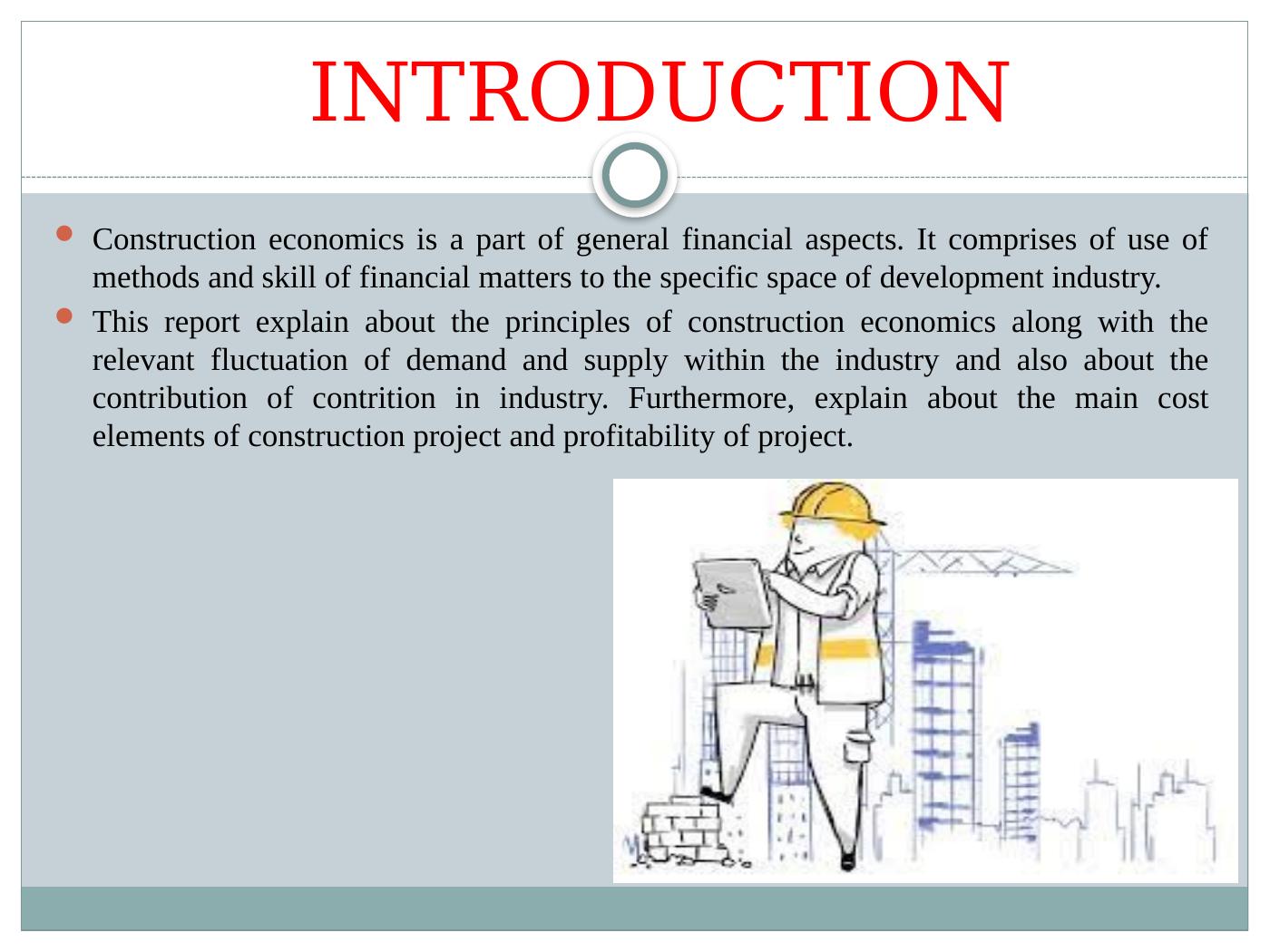 INTRODUCTION

- Construction economics is a part of general financial aspects. It comprises of use of methods and skill of financial matters to the specific space of development industry.
- This report explain about the principles of construction economics along with the relevant fluctuation of demand and supply within the industry and also about the contribution of contrition in industry. Furthermore, explain about the main cost elements of construction project and profitability of project.